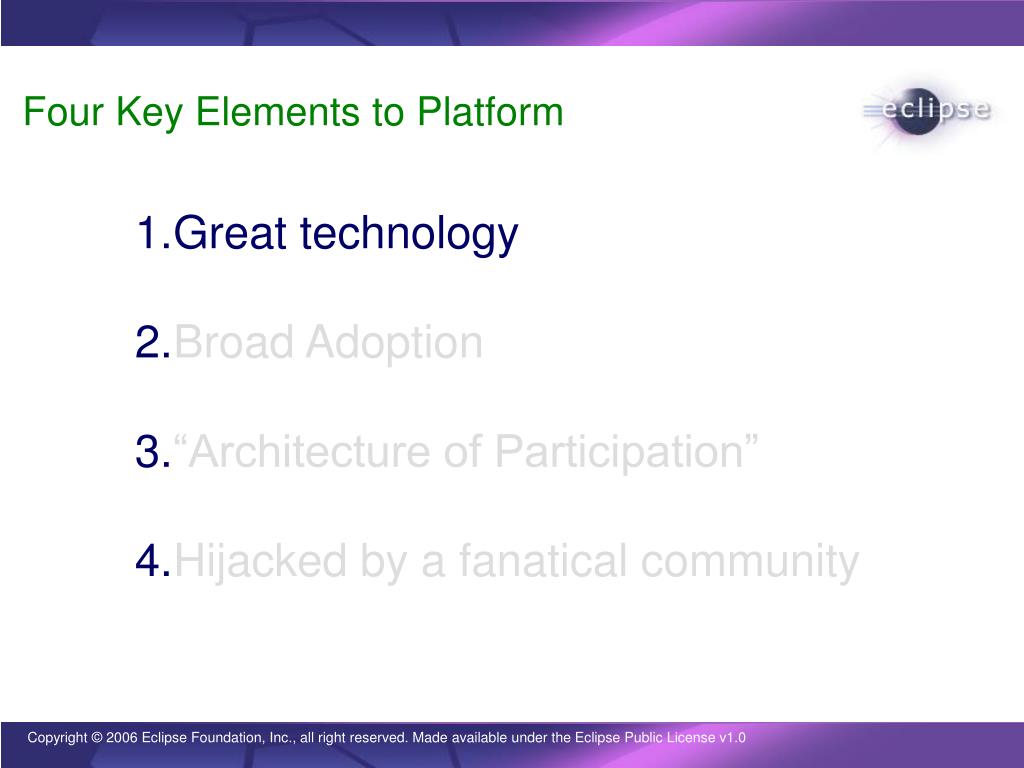 Four Key Elements to Platform

eclipse

1.Great technology

2.Broad Adoption

3.“Architecture of Participation”

4.Hijacked by a fanatical community

Copyright © 2006 Eclipse Foundation, Inc., all right reserved. Made available under the Eclipse Public License v1.0